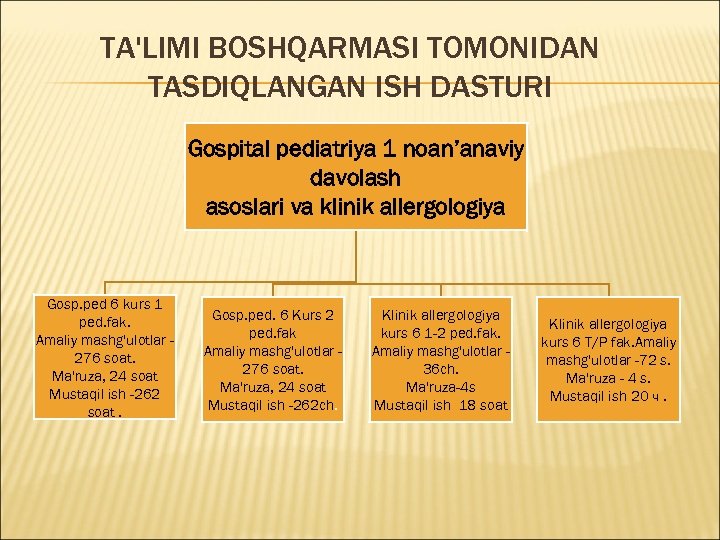 TA'LIMI BOSHQARMASI TOMONIDAN TASDIQLANGAN ISH DASTURI

Gospital pediatriya 1 noan’anaviy davolash asoslari va klinik allergologiya

Gosp.ped 6 kurs 1 ped.fak. Amaliy mashg'ulotlar - 276 soat. Ma'ruza, 24 soat Mustaqil ish -262 soat .

Gosp.ped. 6 Kurs 2 ped.fak Amaliy mashg'ulotlar - 276 soat. Ma'ruza, 24 soat Mustaqil ish -262ch.

Klinik allergologiya kurs 6 1-2 ped.fak. Amaliy mashg'ulotlar - 36ch. Ma'ruza-4s Mustaqil ish 18 soat

Klinik allergologiya kurs 6 T/P fak.Amaliy mashg'ulotlar -72 s. Ma'ruza - 4 s. Mustaqil ish 20 ч .